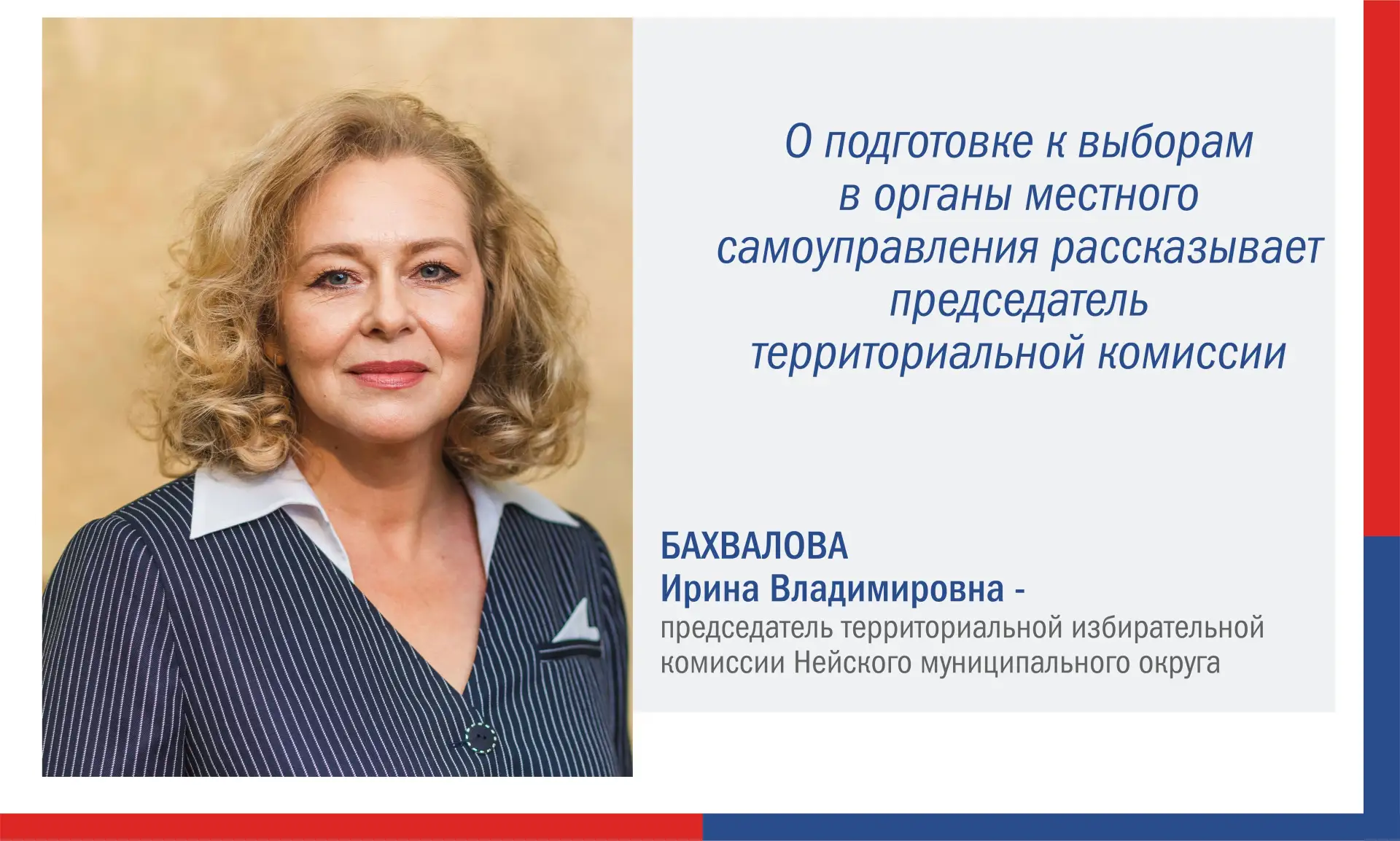 О подготовке к выборам в органы местного самоуправления рассказывает председатель территориальной комиссии

БАХВАЛОВА
Ирина Владимировна -
председатель территориальной избирательной комиссии Нейского муниципального округа